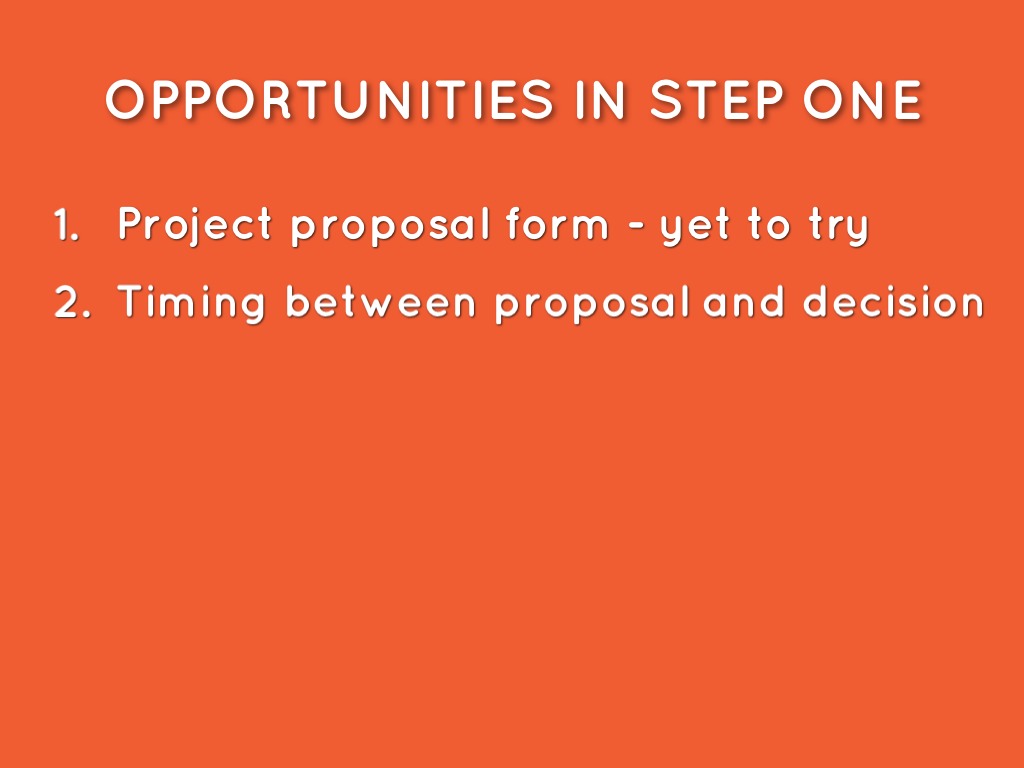 OPPORTUNITIES IN STEP ONE

1. Project proposal form - yet to try
2. Timing between proposal and decision